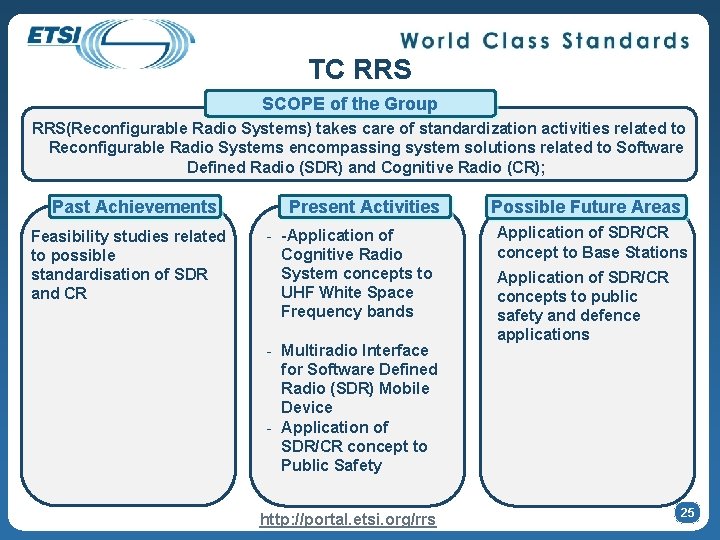 ETSI

World Class Standards

TC RRS

SCOPE of the Group

RRS(Reconfigurable Radio Systems) takes care of standardization activities related to Reconfigurable Radio Systems encompassing system solutions related to Software Defined Radio (SDR) and Cognitive Radio (CR);

Past Achievements

Feasibility studies related to possible standardisation of SDR and CR

Present Activities

- -Application of Cognitive Radio System concepts to UHF White Space Frequency bands

- Multiradio Interface for Software Defined Radio (SDR) Mobile Device

- Application of SDR/CR concept to Public Safety

Possible Future Areas

Application of SDR/CR concept to Base Stations

Application of SDR/CR concepts to public safety and defence applications

http://portal.etsi.org/rrs

25